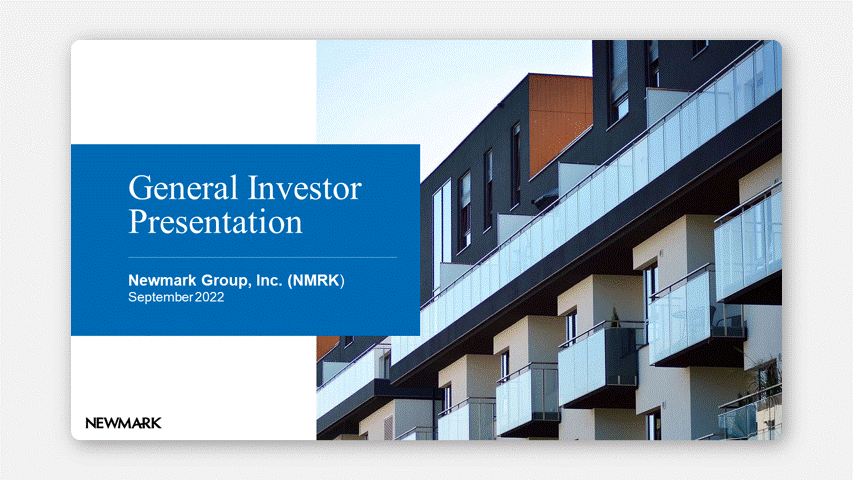 General Investor Presentation

Newmark Group, Inc. (NMRK)
September 2022

NEWMARK